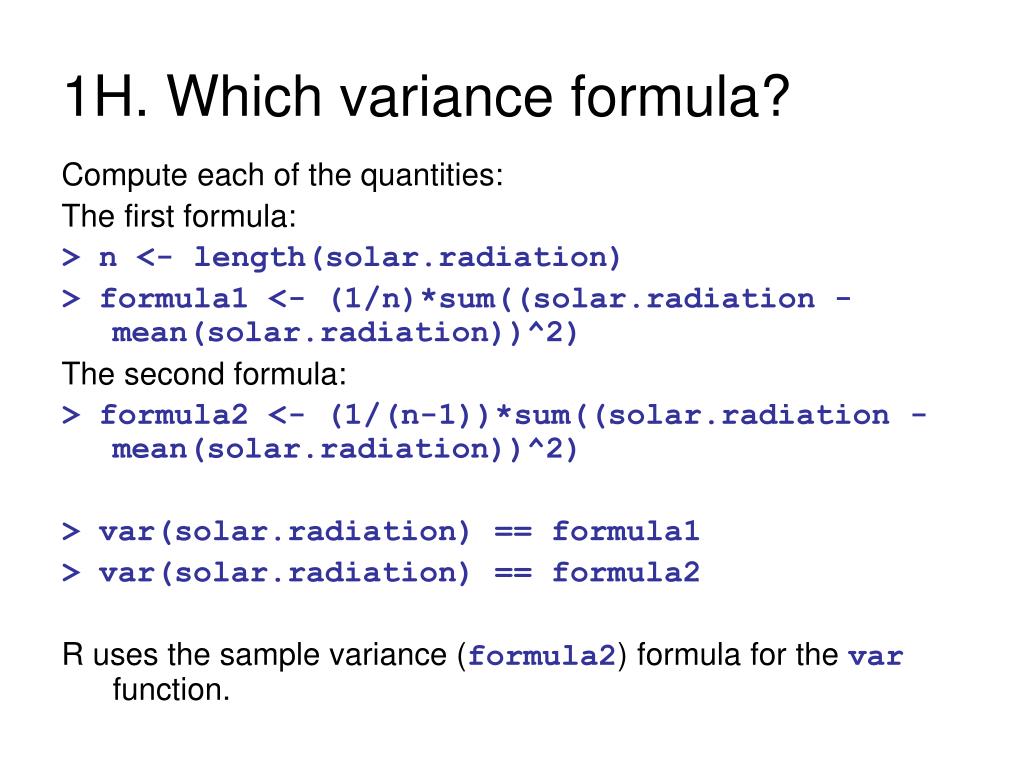 1H. Which variance formula?

Compute each of the quantities:

The first formula:

> n <- length(solar.radiation)

> formula1 <- (1/n)*sum((solar.radiation - mean(solar.radiation))^2)

The second formula:

> formula2 <- (1/(n-1))*sum((solar.radiation - mean(solar.radiation))^2)

> var(solar.radiation) == formula1

> var(solar.radiation) == formula2

R uses the sample variance (formula2) formula for the var function.